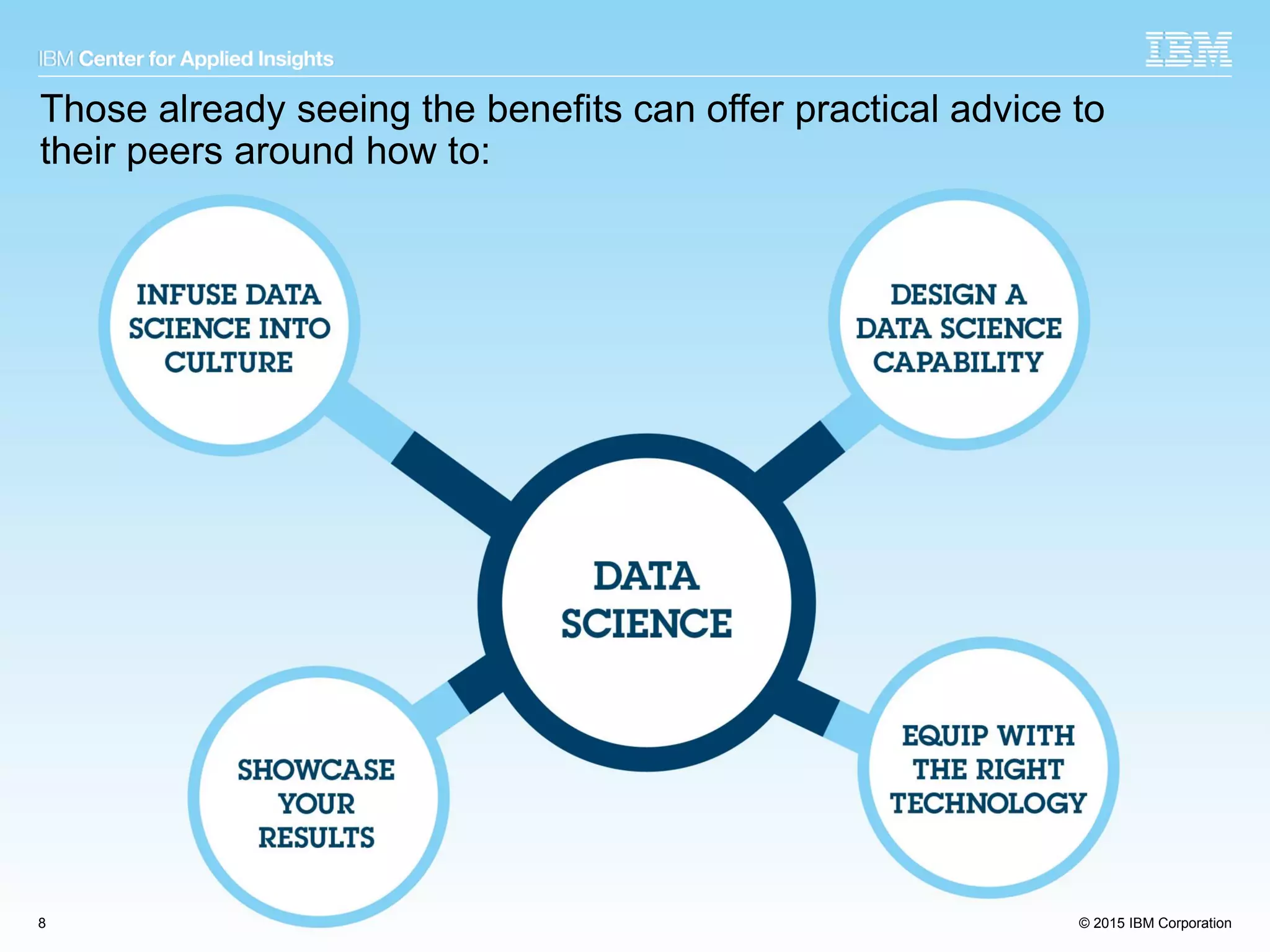 IBM Center for Applied Insights

IBM

Those already seeing the benefits can offer practical advice to their peers around how to:

INFUSE DATA SCIENCE INTO CULTURE

DESIGN A DATA SCIENCE CAPABILITY

DATA SCIENCE

SHOWCASE YOUR RESULTS

EQUIP WITH THE RIGHT TECHNOLOGY

8

© 2015 IBM Corporation